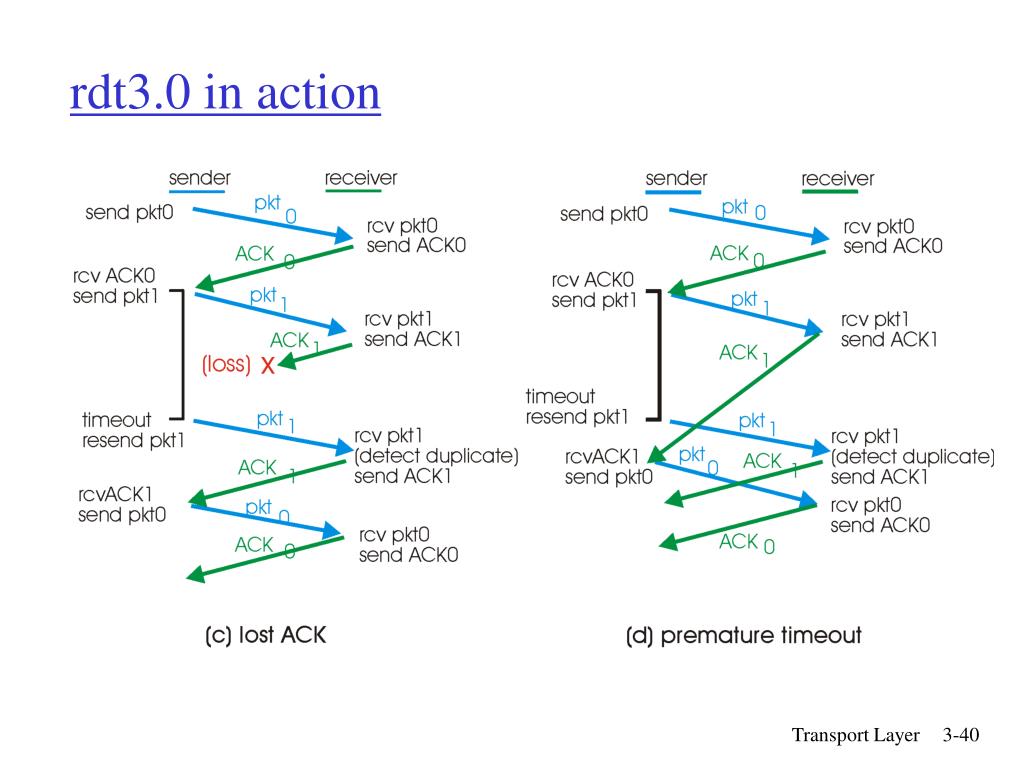 rdt3.0 in action

sender receiver

send pkt0
pkt 0
rcv pkt0
send ACK0
ACK 0
rcv ACK0
send pkt1
pkt 1
rcv pkt1
send ACK1
ACK 1
(loss) X
timeout
resend pkt1
pkt 1
rcv pkt1
(detect duplicate)
send ACK1
ACK 1
rcvACK1
send pkt0
pkt 0
rcv pkt0
send ACK0
ACK 0

(c) lost ACK

sender receiver

send pkt0
pkt 0
rcv pkt0
send ACK0
ACK 0
rcv ACK0
send pkt1
pkt 1
rcv pkt1
send ACK1
ACK 1
timeout
resend pkt1
pkt 1
rcv pkt1
(detect duplicate)
send ACK1
rcvACK1
send pkt0
pkt 0
ACK 1
rcv pkt0
send ACK0
ACK 0

(d) premature timeout

Transport Layer 3-40